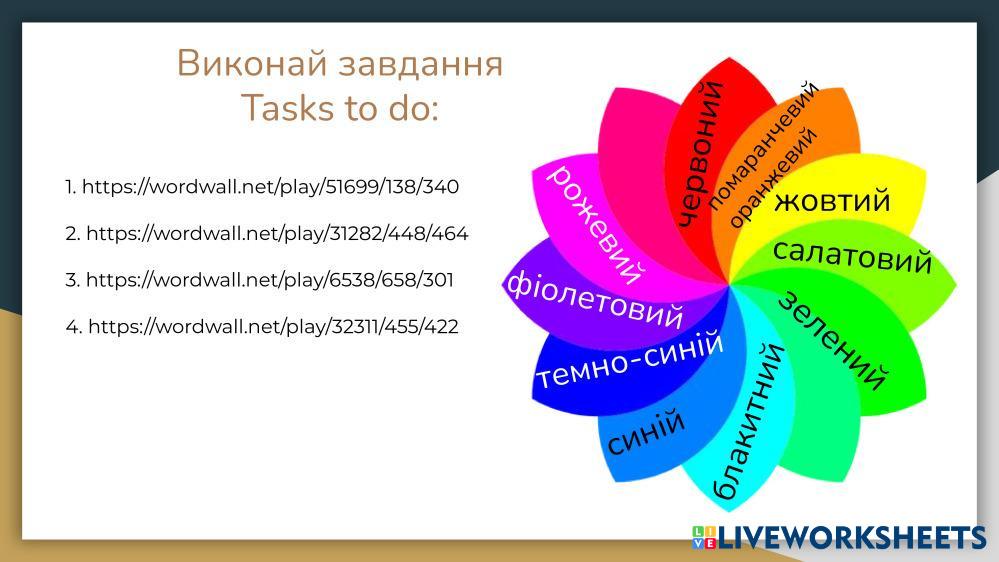 Виконай завдання
Tasks to do:

1. https://wordwall.net/play/51699/138/340

2. https://wordwall.net/play/31282/448/464

3. https://wordwall.net/play/6538/658/301

4. https://wordwall.net/play/32311/455/422

червоний
помаранчевий
оранжевий
жовтий
салатовий
зелений
блакитний
синій
темно-синій
фіолетовий
рожевий

LIVEWORKSHEETS